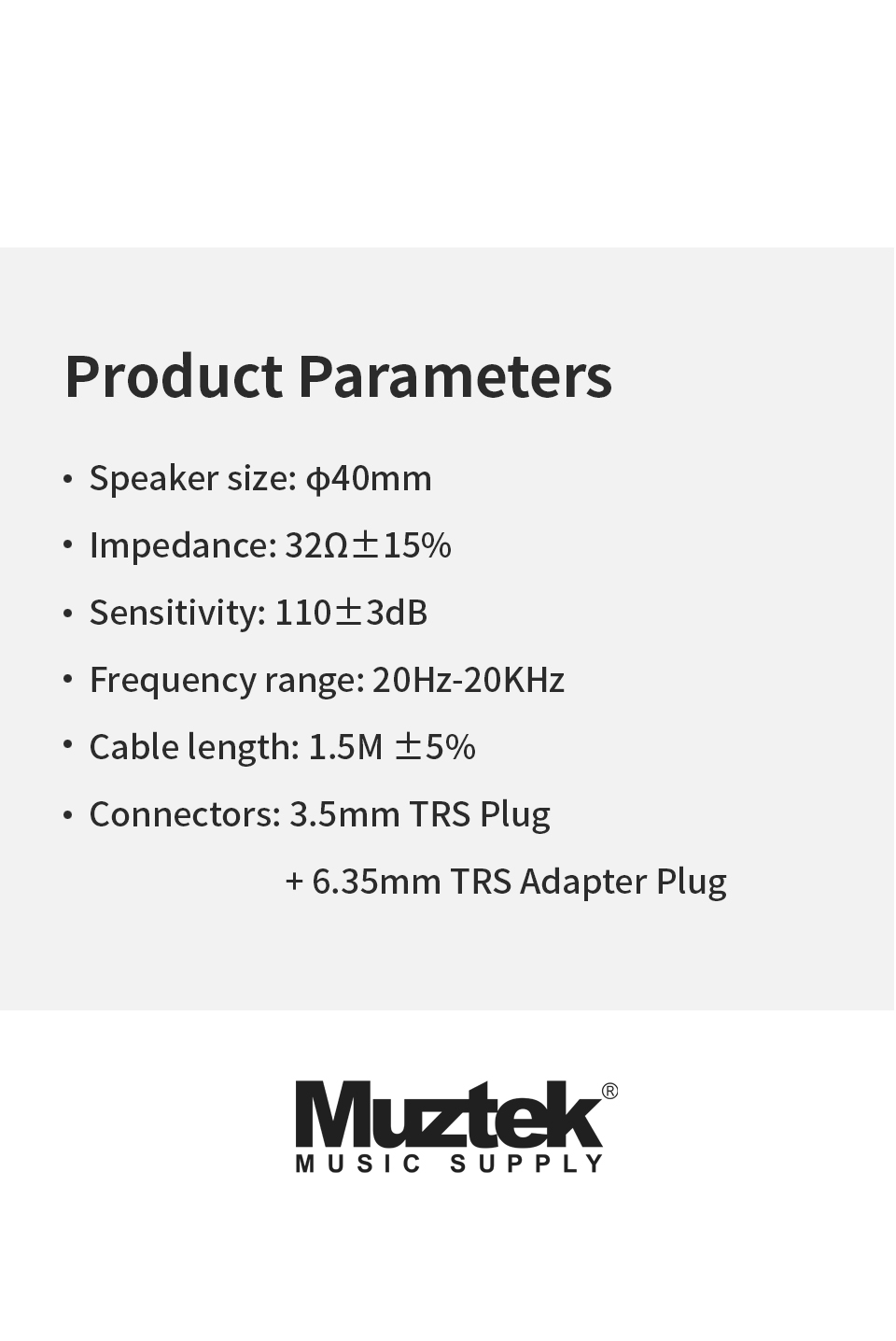 Product Parameters

• Speaker size: φ40mm
• Impedance: 32Ω±15%
• Sensitivity: 110±3dB
• Frequency range: 20Hz-20KHz
• Cable length: 1.5M ±5%
• Connectors: 3.5mm TRS Plug
+ 6.35mm TRS Adapter Plug

Muztek®
MUSIC SUPPLY